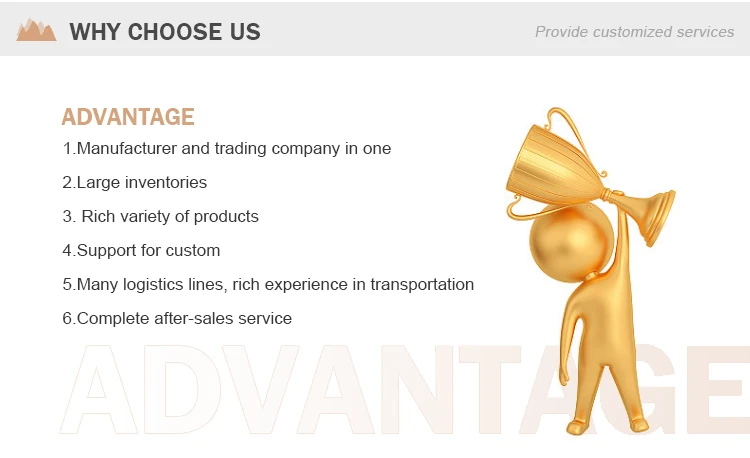 WHY CHOOSE US

Provide customized services

ADVANTAGE

1.Manufacturer and trading company in one

2.Large inventories

3. Rich variety of products

4.Support for custom

5.Many logistics lines, rich experience in transportation

6.Complete after-sales service

ADVANTAGE